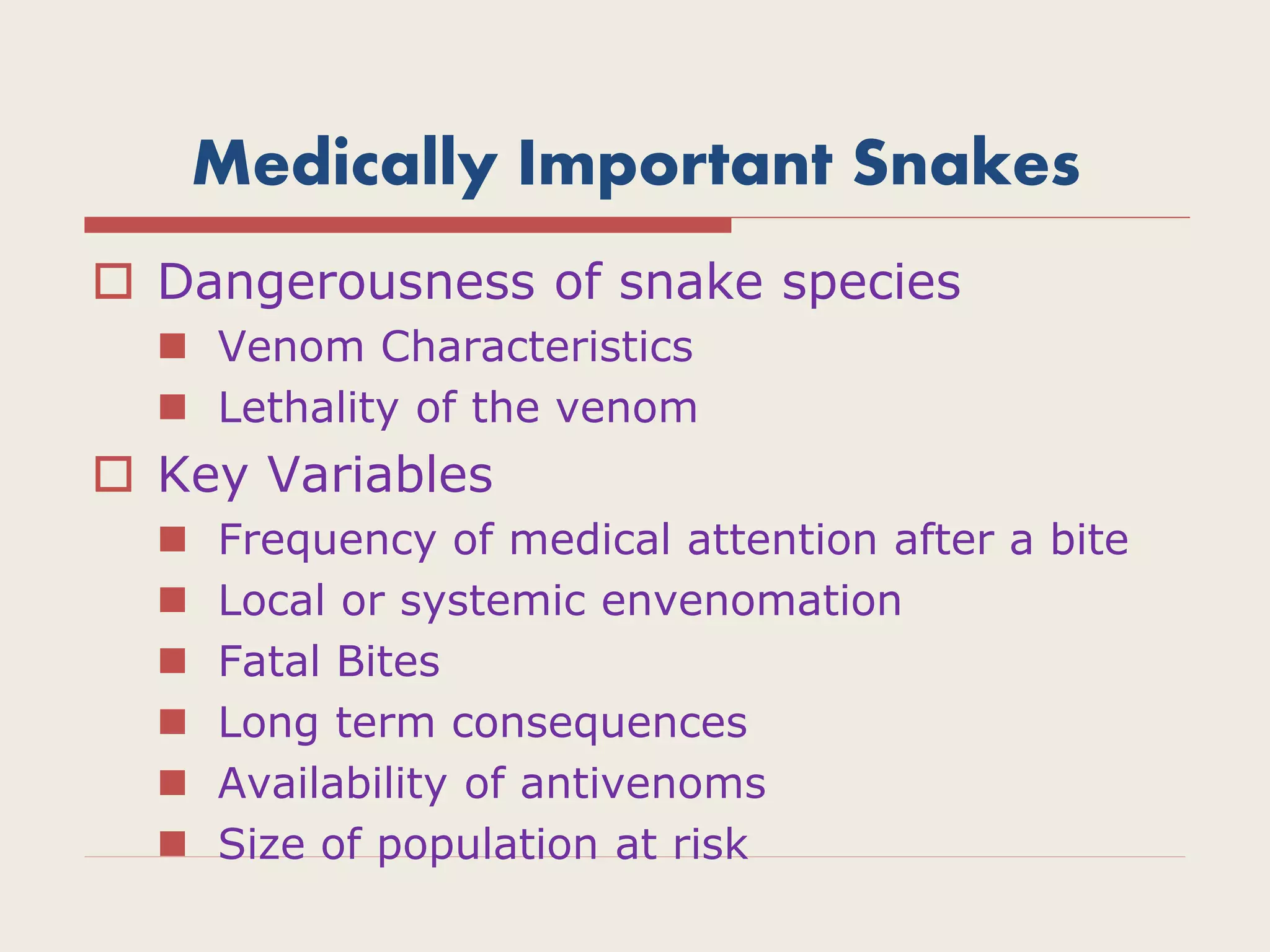 Medically Important Snakes

Dangerousness of snake species

Venom Characteristics

Lethality of the venom

Key Variables

Frequency of medical attention after a bite

Local or systemic envenomation

Fatal Bites

Long term consequences

Availability of antivenoms

Size of population at risk